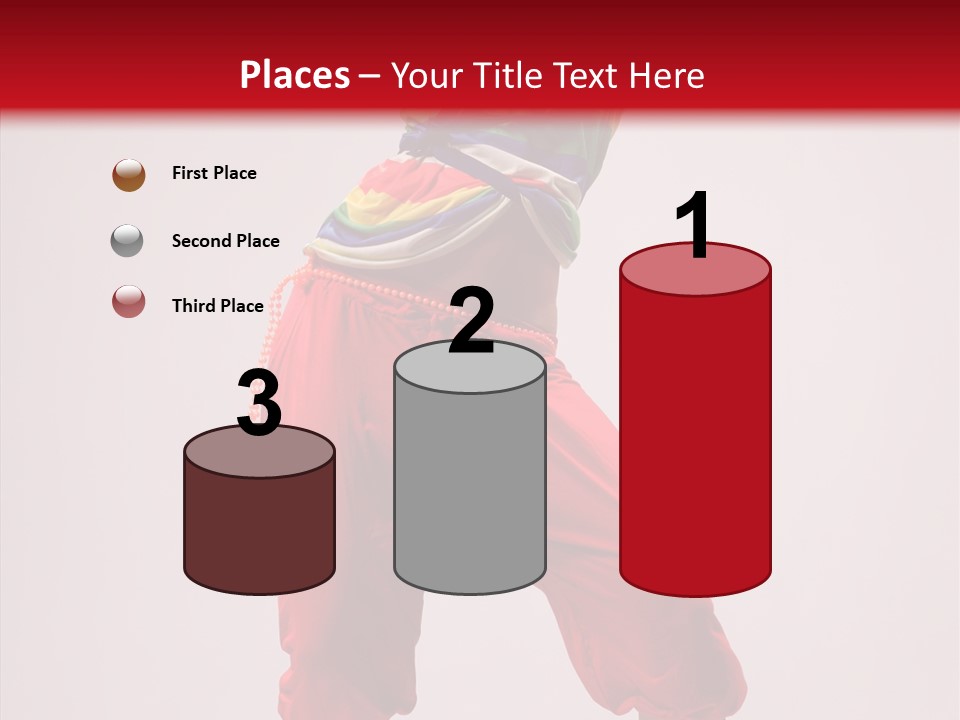 Places – Your Title Text Here

First Place

Second Place

Third Place

3

2

1